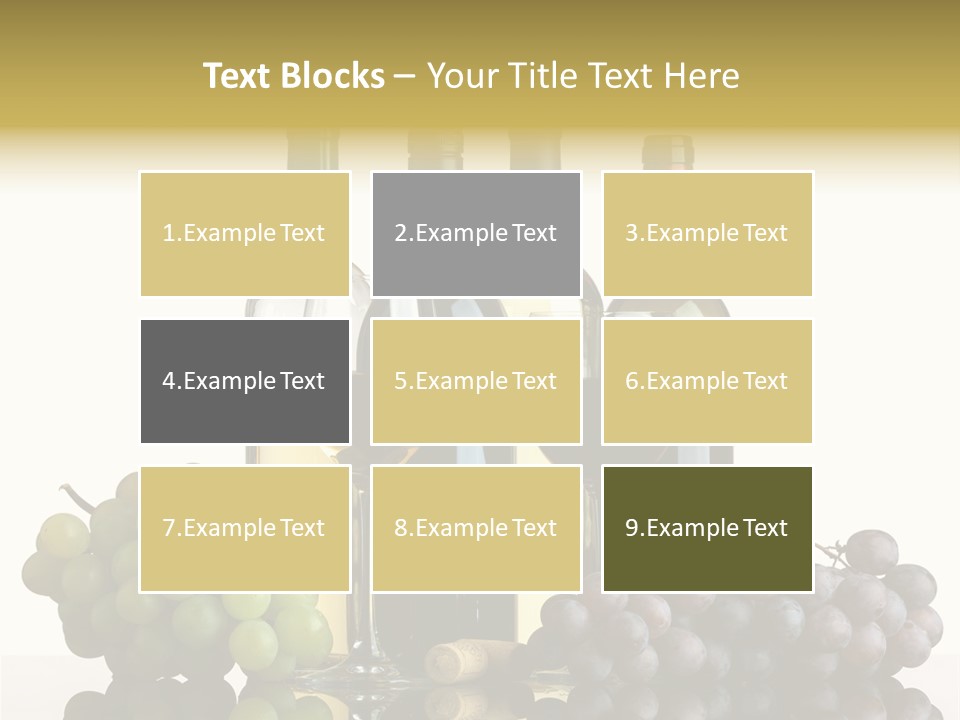 Text Blocks – Your Title Text Here

1.Example Text

2.Example Text

3.Example Text

4.Example Text

5.Example Text

6.Example Text

7.Example Text

8.Example Text

9.Example Text